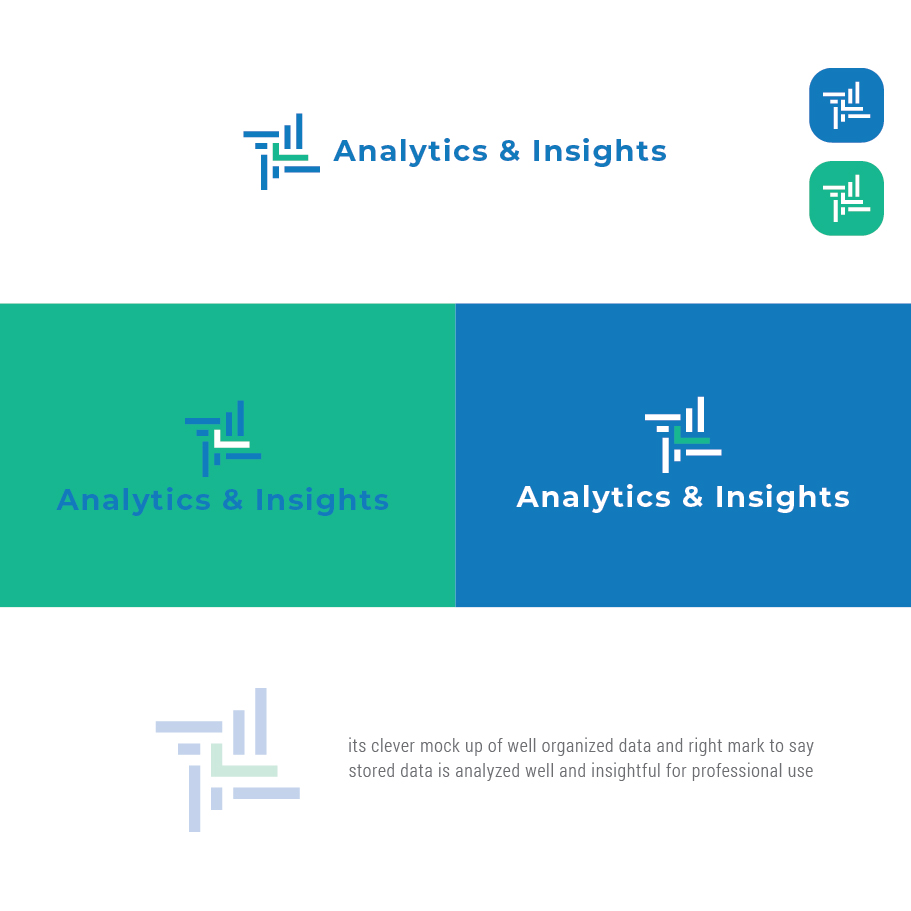 Analytics & Insights

Analytics & Insights

Analytics & Insights

its clever mock up of well organized data and right mark to say stored data is analyzed well and insightful for professional use